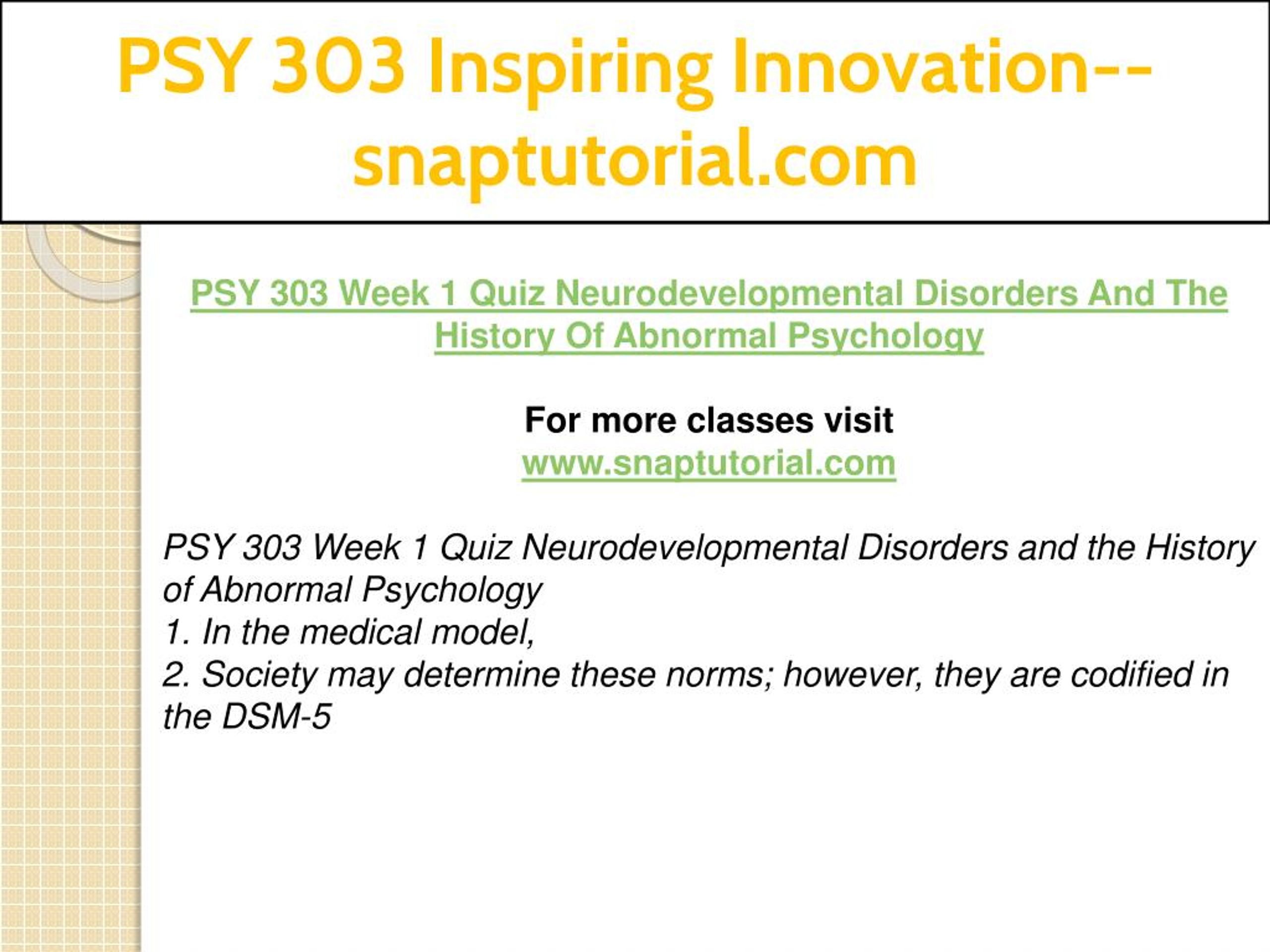 PSY 303 Inspiring Innovation--snaptutorial.com

PSY 303 Week 1 Quiz Neurodevelopmental Disorders And The History Of Abnormal Psychology

For more classes visit
www.snaptutorial.com

PSY 303 Week 1 Quiz Neurodevelopmental Disorders and the History of Abnormal Psychology
1. In the medical model,
2. Society may determine these norms; however, they are codified in the DSM-5